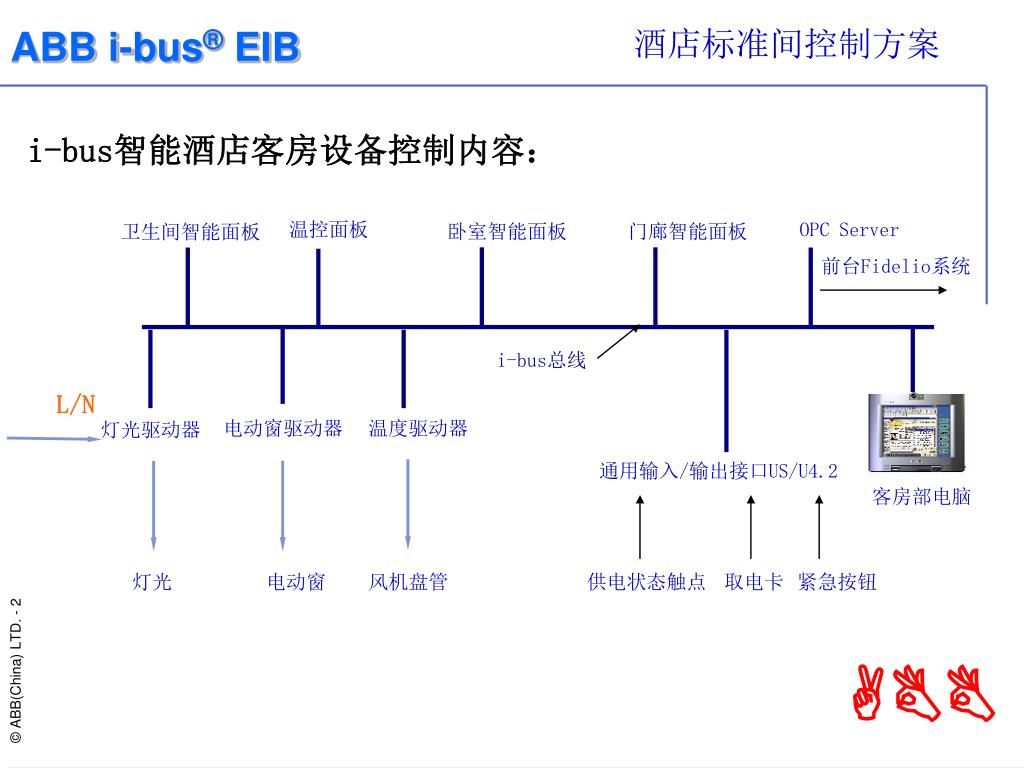 ABB i-bus® EIB

酒店标准间控制方案

i-bus智能酒店客房设备控制内容：

卫生间智能面板
温控面板
卧室智能面板
门廊智能面板
OPC Server
前台Fidelio系统

i-bus总线

L/N
灯光驱动器
电动窗驱动器
温度驱动器
通用输入/输出接口US/U4.2
客房部电脑

灯光
电动窗
风机盘管
供电状态触点
取电卡
紧急按钮

© ABB(China) LTD. - 2